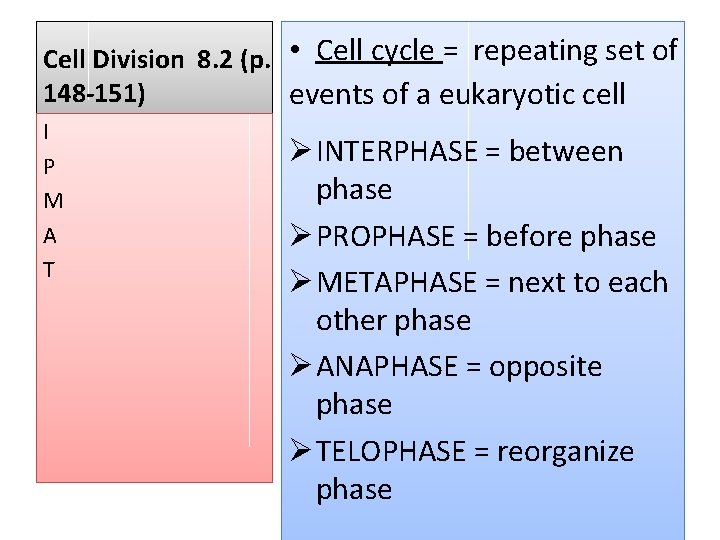 Cell Division 8.2 (p. 148-151)

I
P
M
A
T

• Cell cycle = repeating set of events of a eukaryotic cell

➢ INTERPHASE = between phase

➢ PROPHASE = before phase

➢ METAPHASE = next to each other phase

➢ ANAPHASE = opposite phase

➢ TELOPHASE = reorganize phase